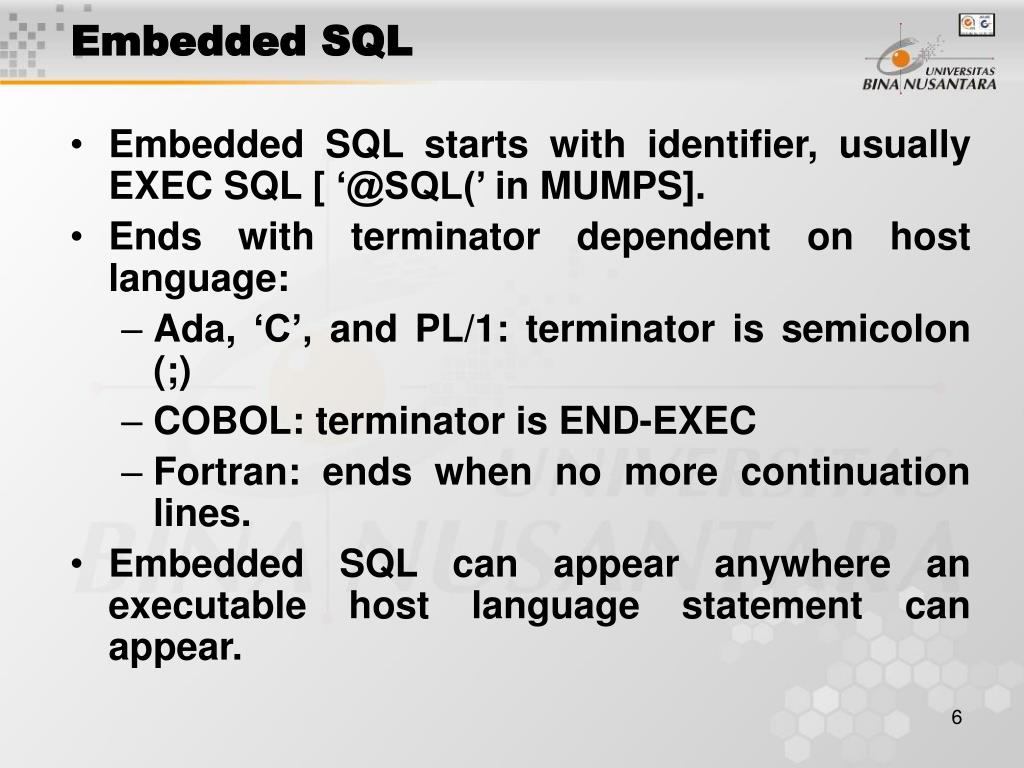 Embedded SQL

UNIVERSITAS BINA NUSANTARA

• Embedded SQL starts with identifier, usually EXEC SQL [ ‘@SQL(’ in MUMPS].
• Ends with terminator dependent on host language:
– Ada, ‘C’, and PL/1: terminator is semicolon (;)
– COBOL: terminator is END-EXEC
– Fortran: ends when no more continuation lines.
• Embedded SQL can appear anywhere an executable host language statement can appear.

6